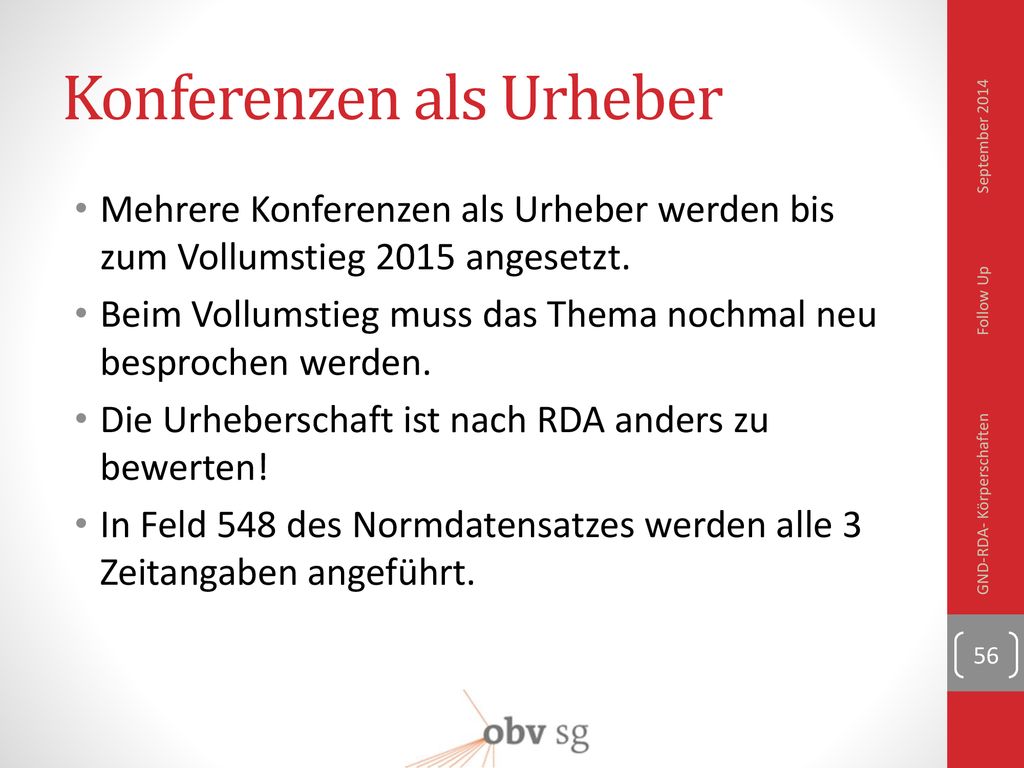 Konferenzen als Urheber

• Mehrere Konferenzen als Urheber werden bis zum Vollumstieg 2015 angesetzt.
• Beim Vollumstieg muss das Thema nochmal neu besprochen werden.
• Die Urheberschaft ist nach RDA anders zu bewerten!
• In Feld 548 des Normdatensatzes werden alle 3 Zeitangaben angeführt.

September 2014

Follow Up

GND-RDA- Körperschaften

56

obv sg